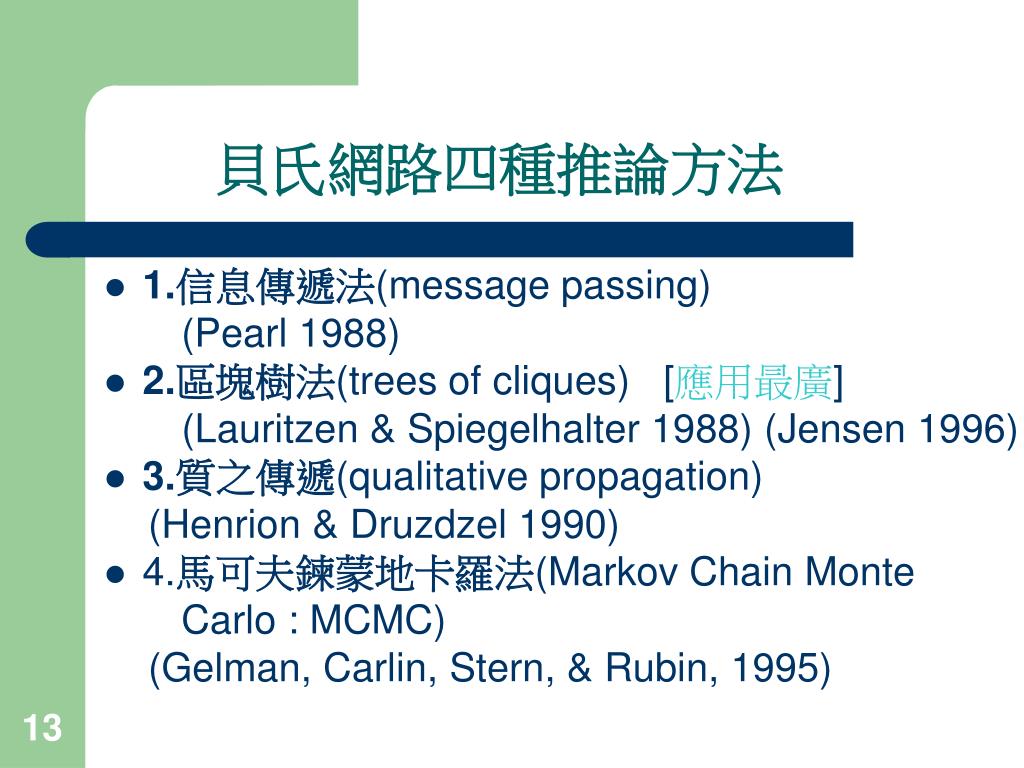 貝氏網路四種推論方法

- 1.信息傳遞法(message passing) (Pearl 1988)
- 2.區塊樹法(trees of cliques) [應用最廣] (Lauritzen & Spiegelhalter 1988) (Jensen 1996)
- 3.質之傳遞(qualitative propagation) (Henrion & Druzdzel 1990)
- 4.馬可夫鍊蒙地卡羅法(Markov Chain Monte Carlo : MCMC) (Gelman, Carlin, Stern, & Rubin, 1995)

13